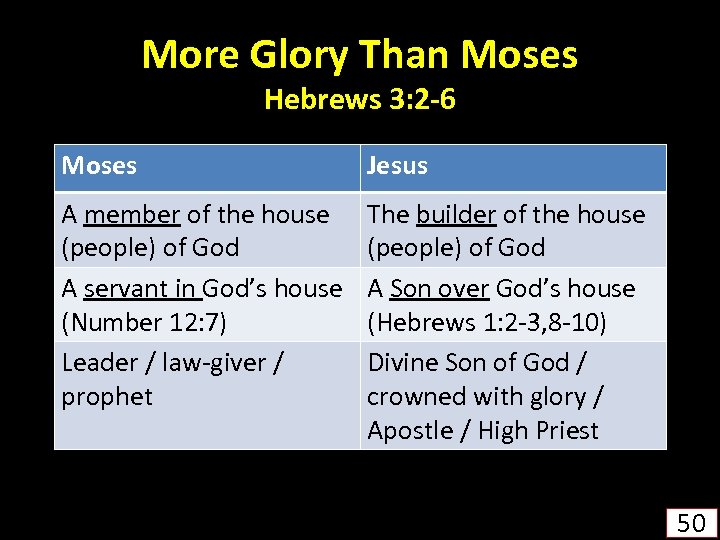 More Glory Than Moses
Hebrews 3:2-6

| Moses | Jesus |
|---|---|
| A member of the house (people) of God | The builder of the house (people) of God |
| A servant in God's house (Number 12:7) | A Son over God's house (Hebrews 1:2-3,8-10) |
| Leader / law-giver / prophet | Divine Son of God / crowned with glory / Apostle / High Priest |

50